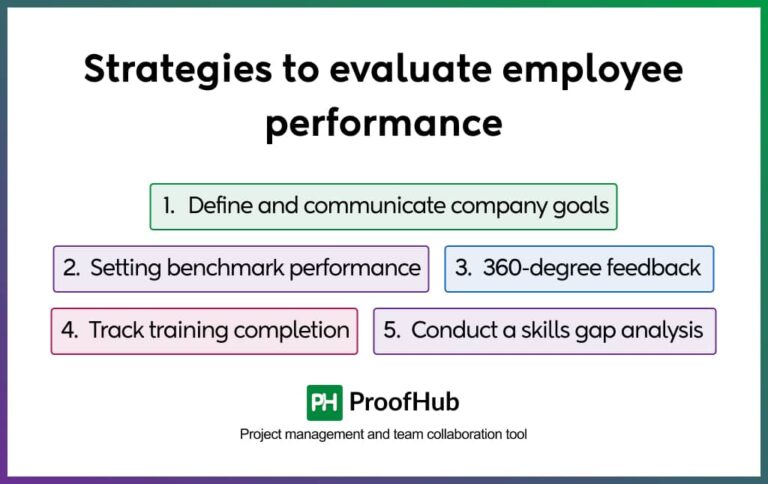 Strategies to evaluate employee performance

1. Define and communicate company goals

2. Setting benchmark performance

3. 360-degree feedback

4. Track training completion

5. Conduct a skills gap analysis

PH ProofHub

Project management and team collaboration tool